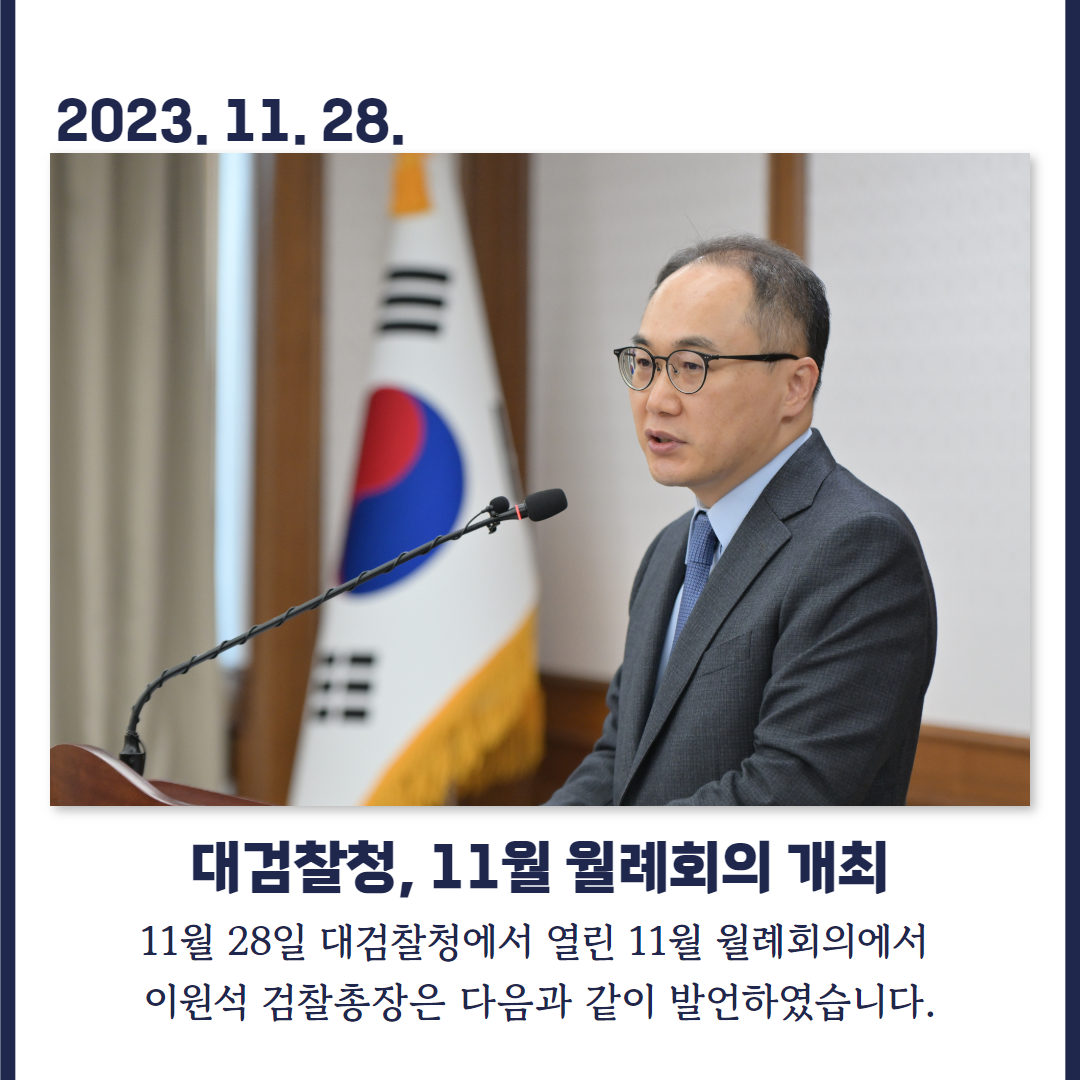 2023. 11. 28.

대검찰청, 11월 월례회의 개최

11월 28일 대검찰청에서 열린 11월 월례회의에서 이원석 검찰총장은 다음과 같이 발언하였습니다.